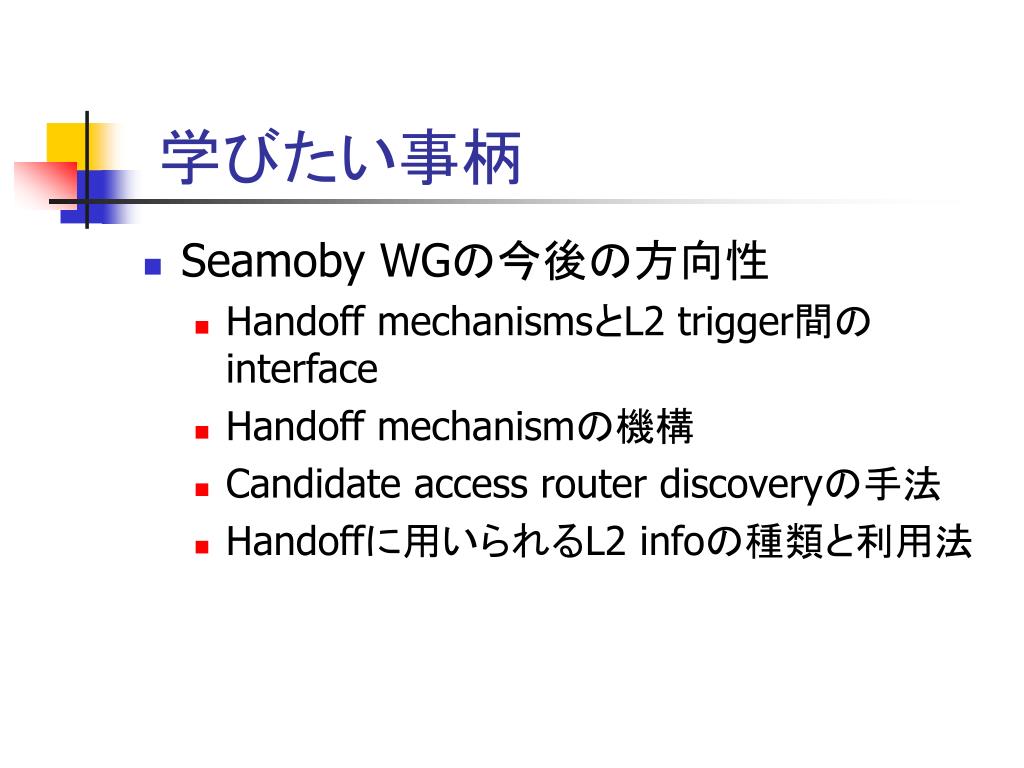 学びたい事柄

Seamoby WGの今後の方向性

Handoff mechanismsとL2 trigger間のinterface

Handoff mechanismの機構

Candidate access router discoveryの手法

Handoffに用いられるL2 infoの種類と利用法